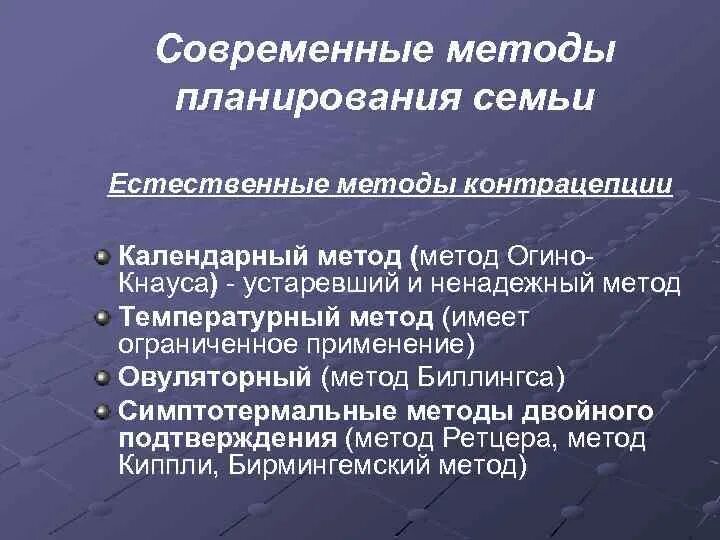 Современные методы планирования семьи

Естественные методы контрацепции

Календарный метод (метод Огино-Кнауса) - устаревший и ненадежный метод

Температурный метод (имеет ограниченное применение)

Овуляторный (метод Биллингса)

Симптотермальные методы двойного подтверждения (метод Ретцера, метод Киппли, Бирмингемский метод)